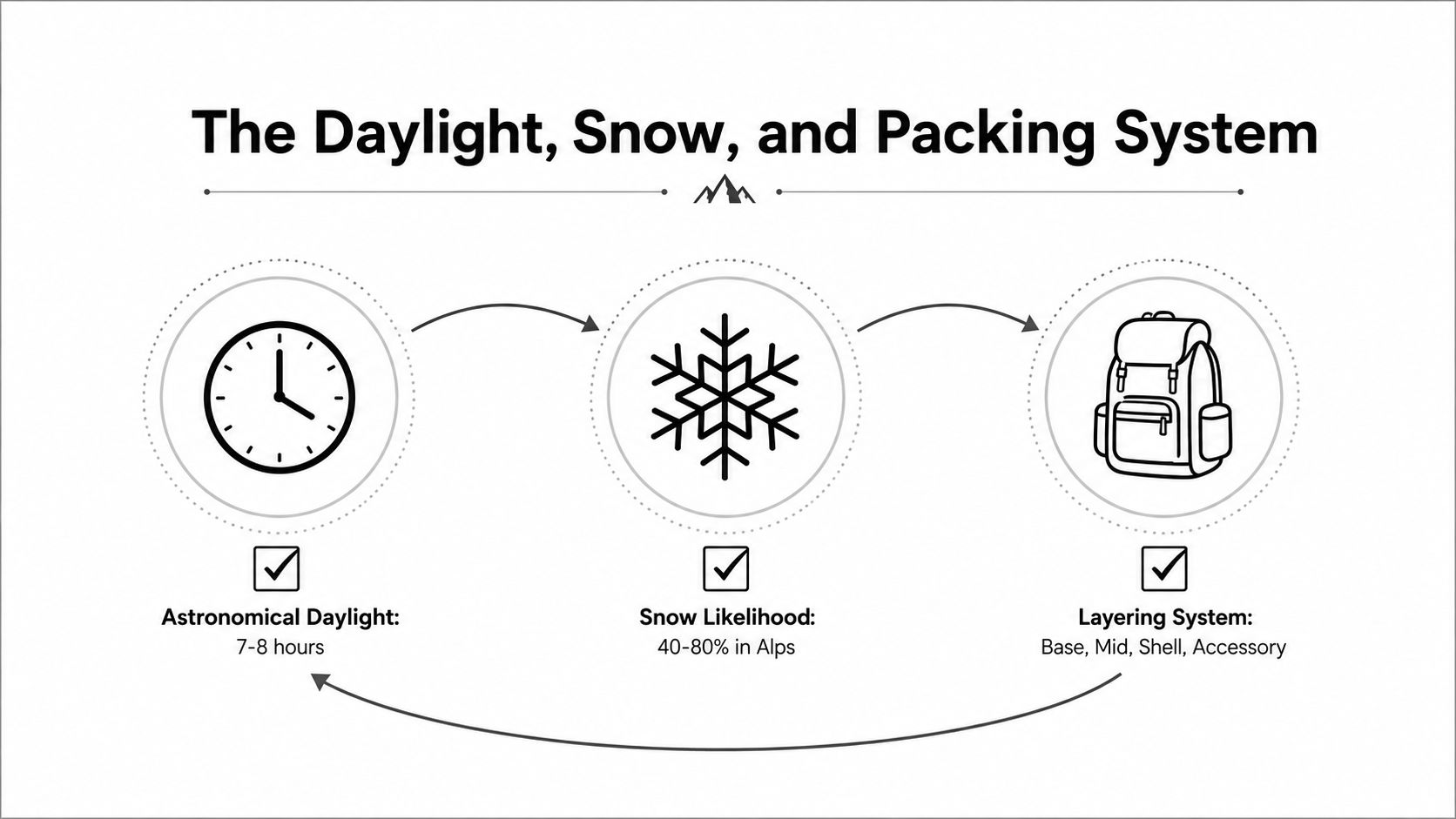 The Daylight, Snow, and Packing System

Astronomical Daylight:
7-8 hours

Snow Likelihood:
40-80% in Alps

Layering System:
Base, Mid, Shell, Accessory